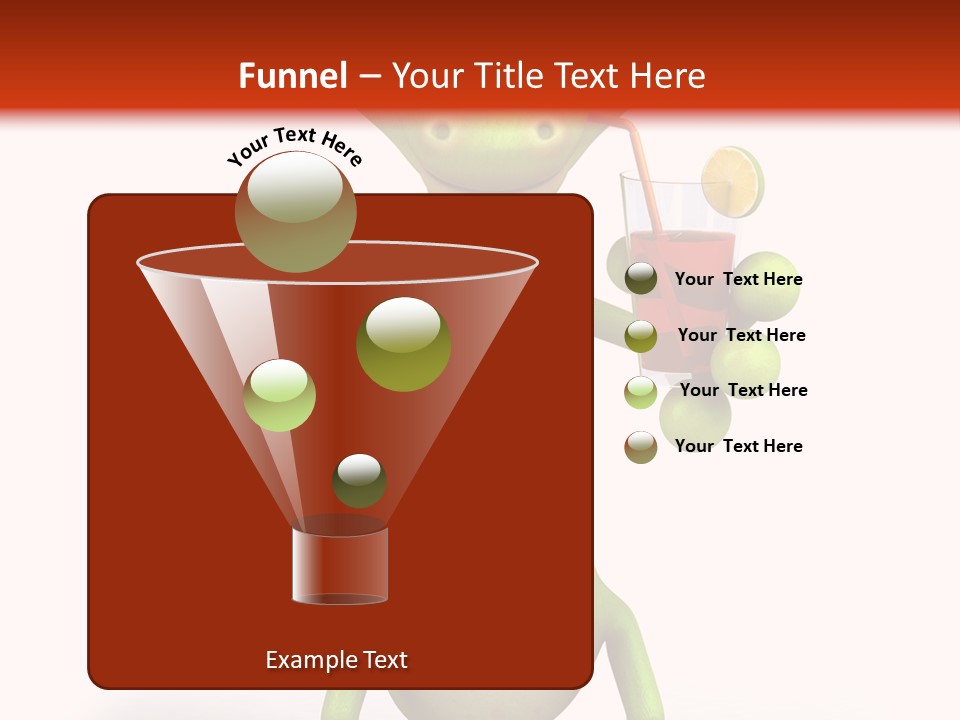 Funnel – Your Title Text Here

Your Text Here

Your  Text Here

Your  Text Here

Your  Text Here

Your  Text Here

Example Text